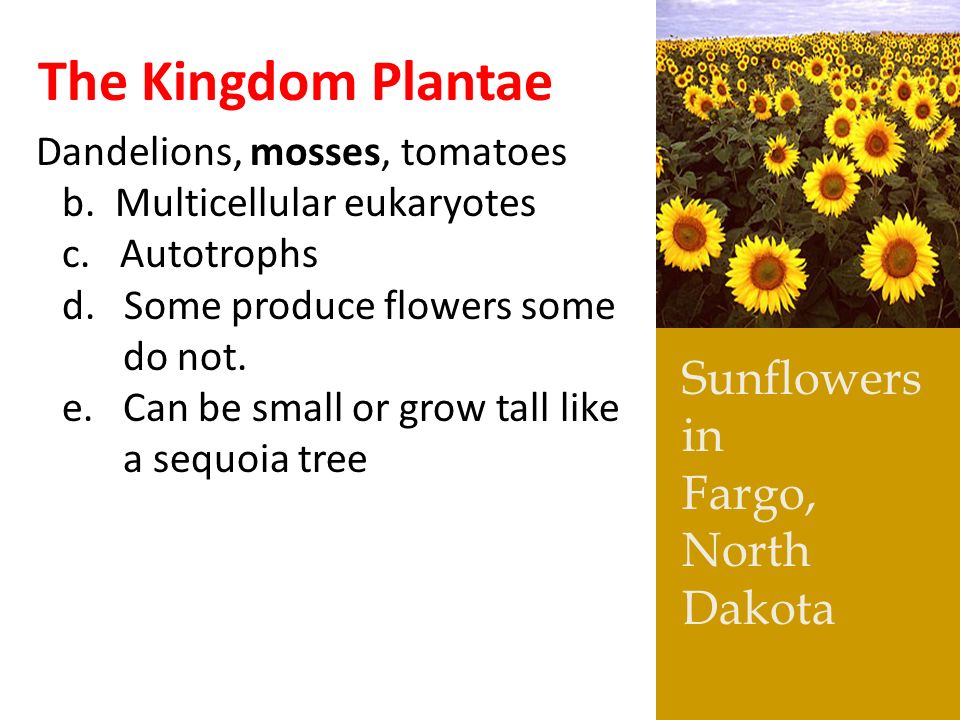 The Kingdom Plantae

Dandelions, mosses, tomatoes
b. Multicellular eukaryotes
c. Autotrophs
d. Some produce flowers some do not.
e. Can be small or grow tall like a sequoia tree

Sunflowers in Fargo, North Dakota